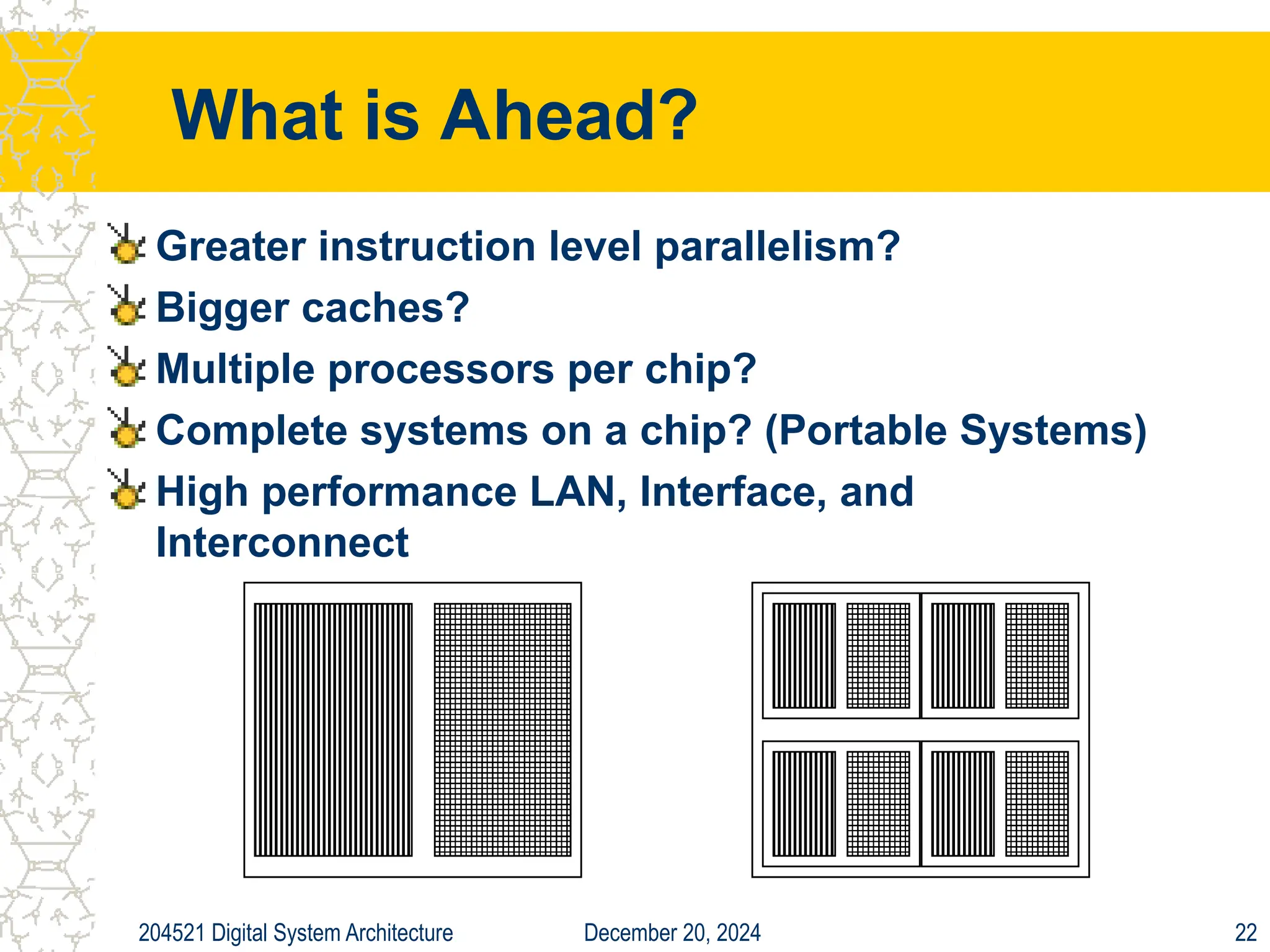 What is Ahead?

Greater instruction level parallelism?

Bigger caches?

Multiple processors per chip?

Complete systems on a chip? (Portable Systems)

High performance LAN, Interface, and Interconnect

204521 Digital System Architecture

December 20, 2024

22